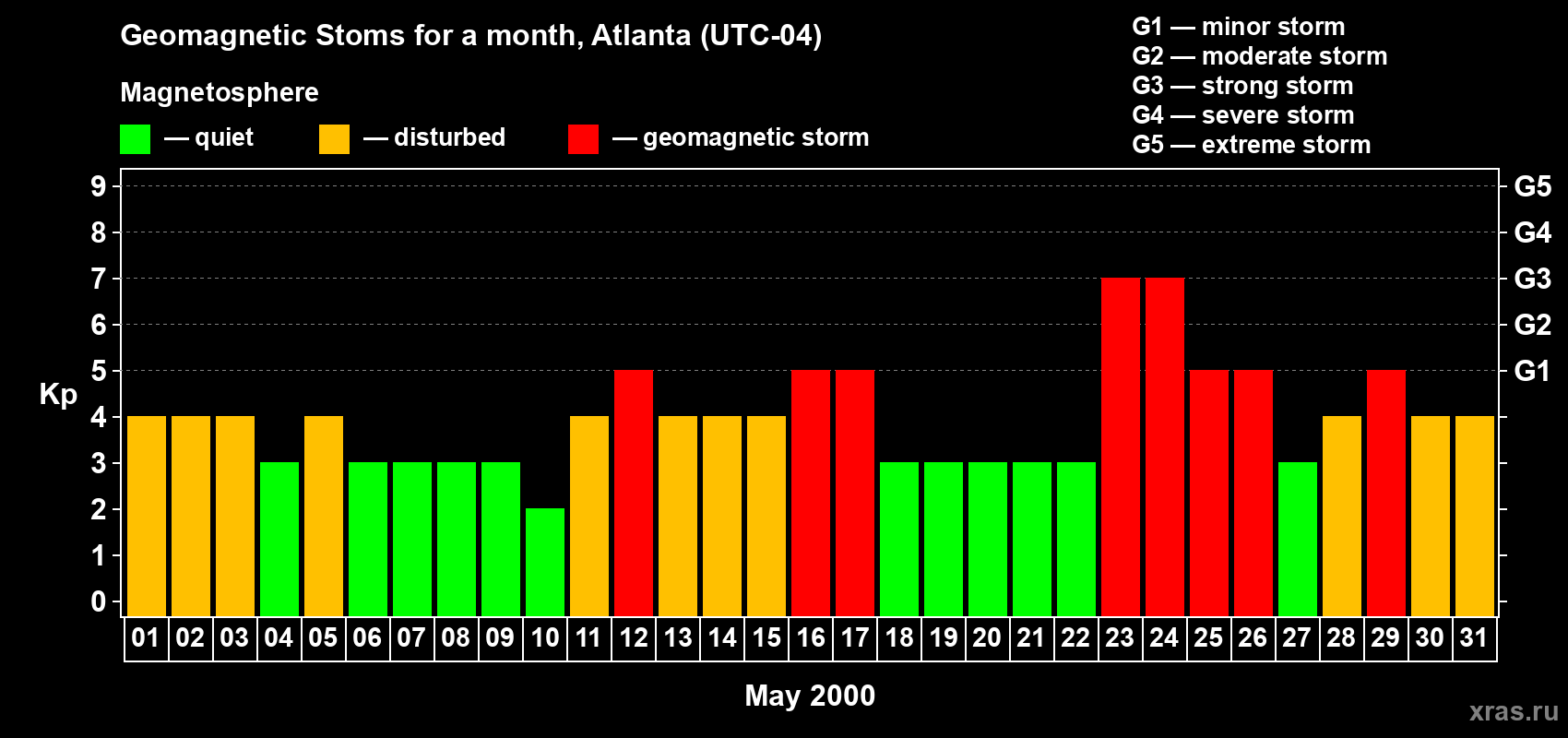 Geomagnetic Stoms for a month, Atlanta (UTC-04)

Magnetosphere

— quiet — disturbed — geomagnetic storm

G1 — minor storm
G2 — moderate storm
G3 — strong storm
G4 — severe storm
G5 — extreme storm

Kp

9
8
7
6
5
4
3
2
1
0

G5
G4
G3
G2
G1

01 02 03 04 05 06 07 08 09 10 11 12 13 14 15 16 17 18 19 20 21 22 23 24 25 26 27 28 29 30 31

May 2000

xras.ru